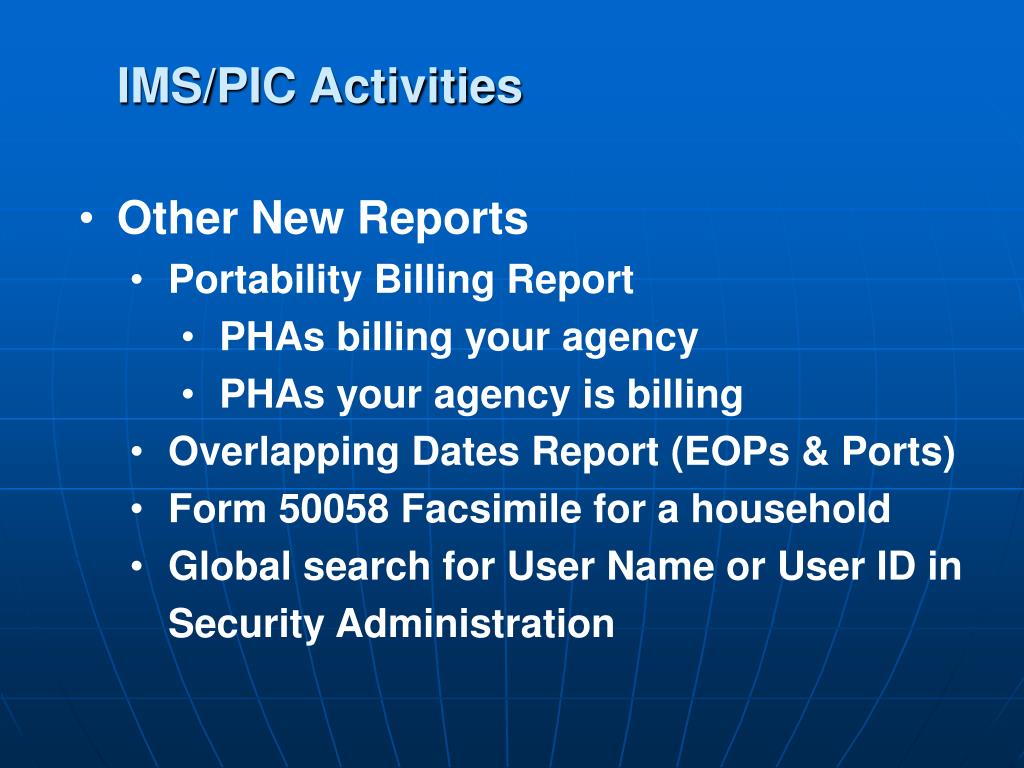 IMS/PIC Activities

• Other New Reports
  • Portability Billing Report
    • PHAs billing your agency
    • PHAs your agency is billing
  • Overlapping Dates Report (EOPs & Ports)
  • Form 50058 Facsimile for a household
  • Global search for User Name or User ID in Security Administration